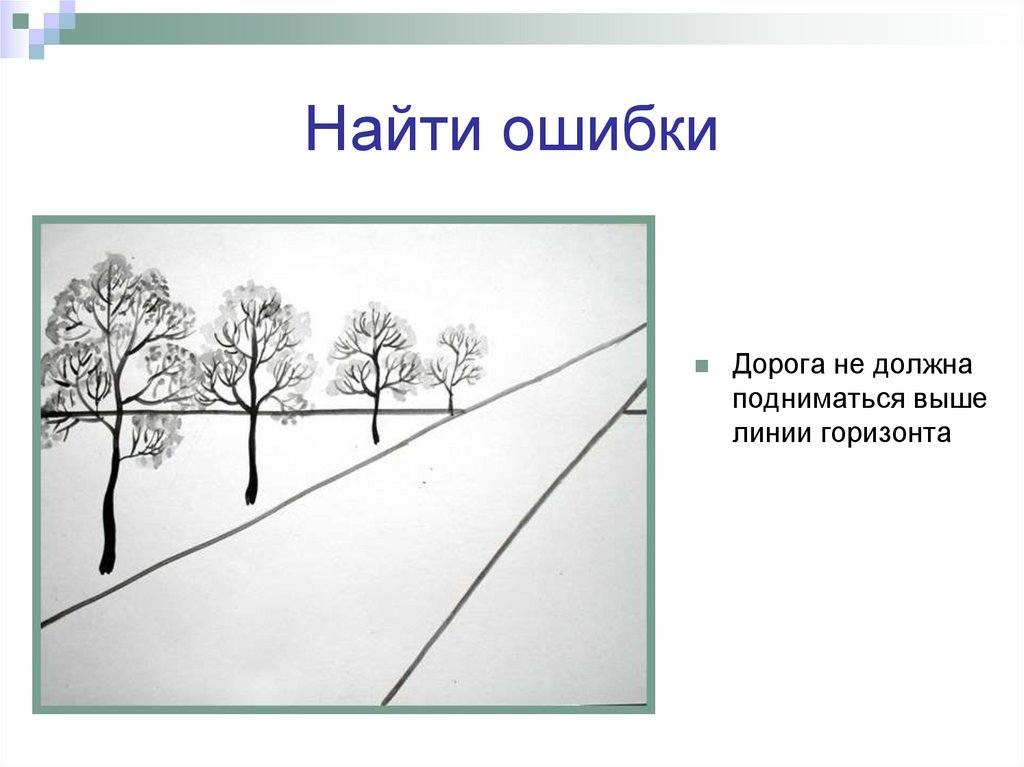 Найти ошибки

Дорога не должна подниматься выше линии горизонта